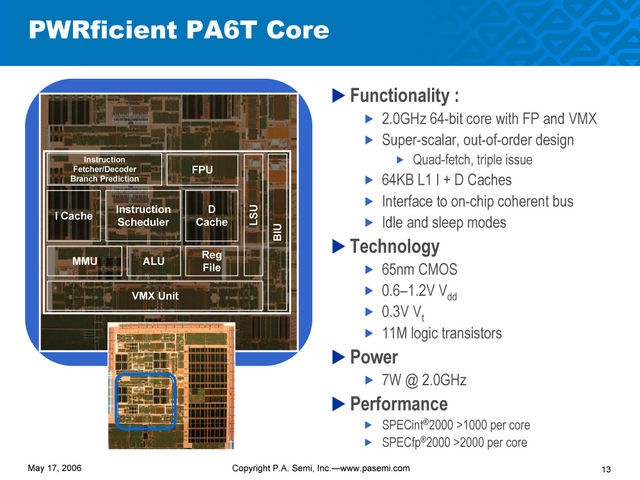 PWRficient PA6T Core

Instruction Fetcher/Decoder Branch Prediction

FPU

I Cache

Instruction Scheduler

D Cache

LSU

BIU

MMU

ALU

Reg File

VMX Unit

▶ Functionality :
▶ 2.0GHz 64-bit core with FP and VMX
▶ Super-scalar, out-of-order design
▶ Quad-fetch, triple issue
▶ 64KB L1 I + D Caches
▶ Interface to on-chip coherent bus
▶ Idle and sleep modes

▶ Technology
▶ 65nm CMOS
▶ 0.6–1.2V $V_{dd}$
▶ 0.3V $V_t$
▶ 11M logic transistors

▶ Power
▶ 7W @ 2.0GHz

▶ Performance
▶ SPECint®2000 >1000 per core
▶ SPECfp®2000 >2000 per core

May 17, 2006

Copyright P.A. Semi, Inc.—www.pasemi.com

13